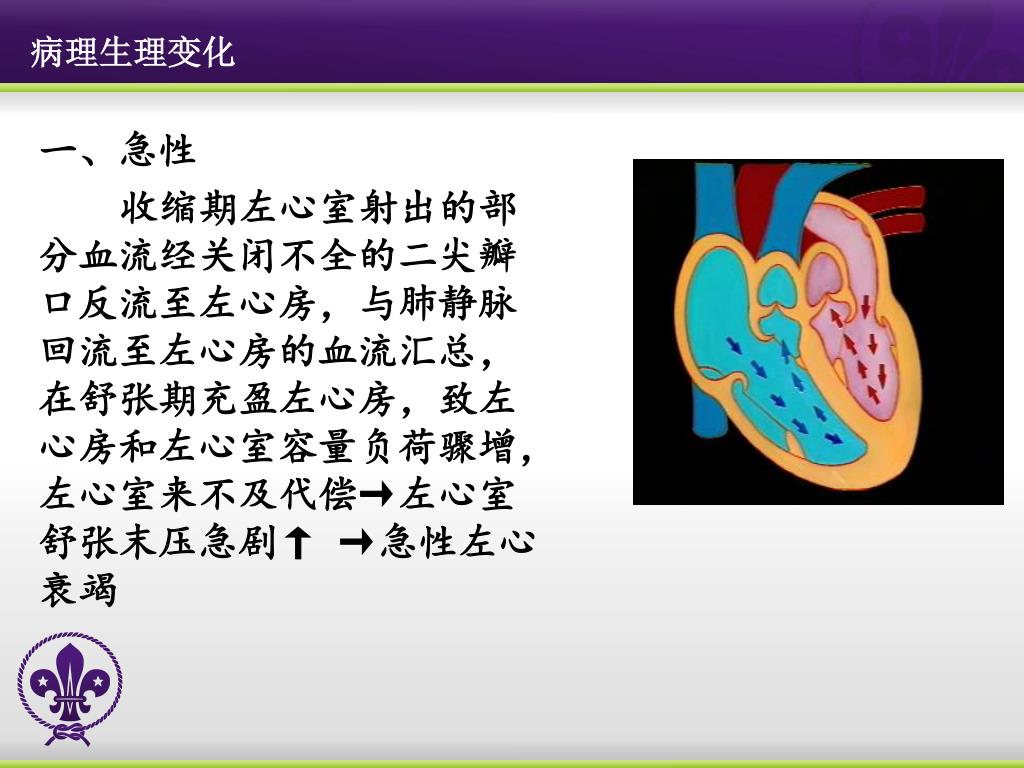 病理生理变化

一、急性

收缩期左心室射出的部分血流经关闭不全的二尖瓣口反流至左心房，与肺静脉回流至左心房的血流汇总，在舒张期充盈左心房，致左心房和左心室容量负荷骤增，左心室来不及代偿→左心室舒张末压急剧↑ →急性左心衰竭